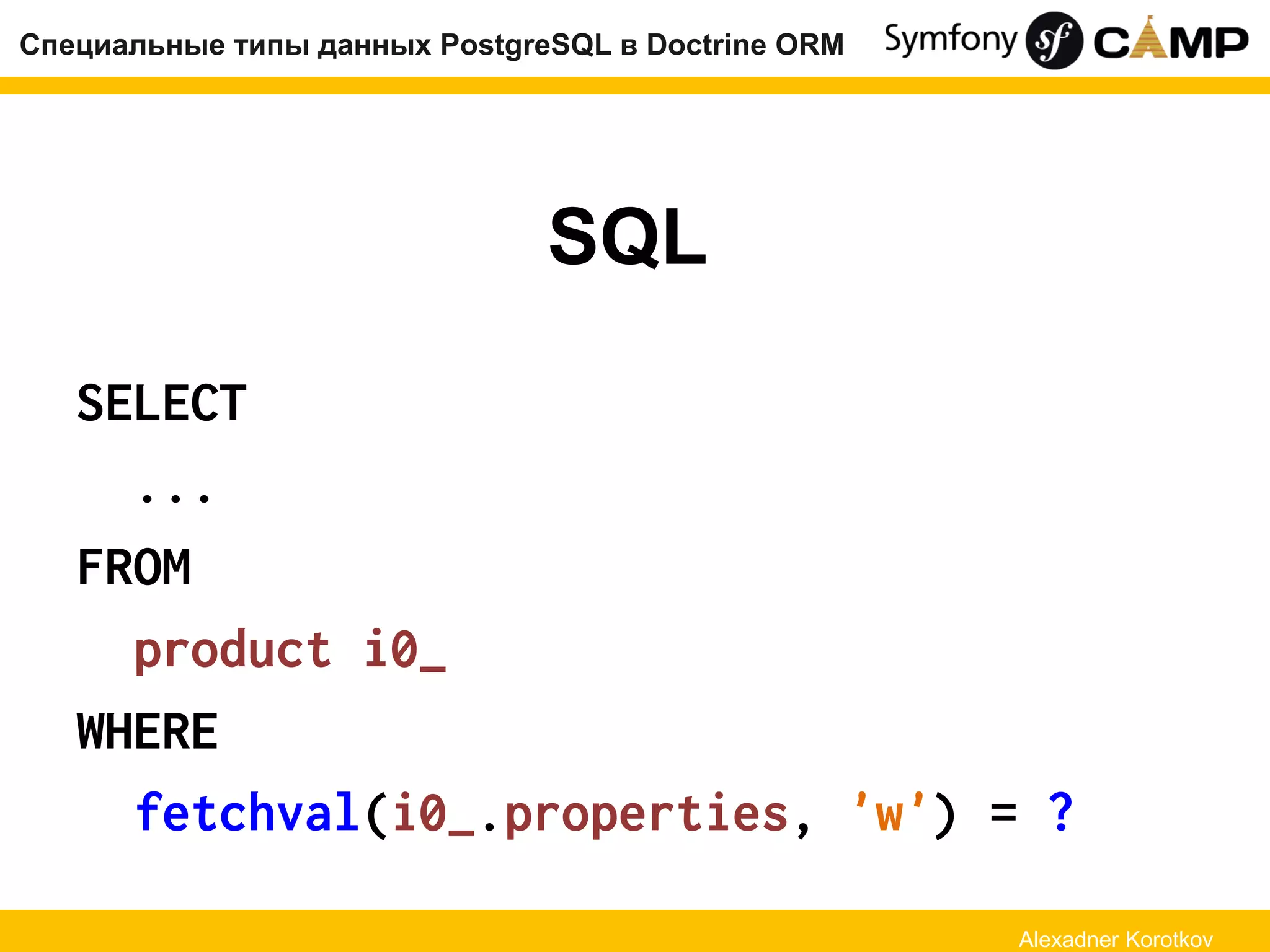 Специальные типы данных PostgreSQL в Doctrine ORM

Symfony sf CAMP

SQL

SELECT
...
FROM
product i0_
WHERE
fetchval(i0_.properties, 'w') = ?

Alexadner Korotkov